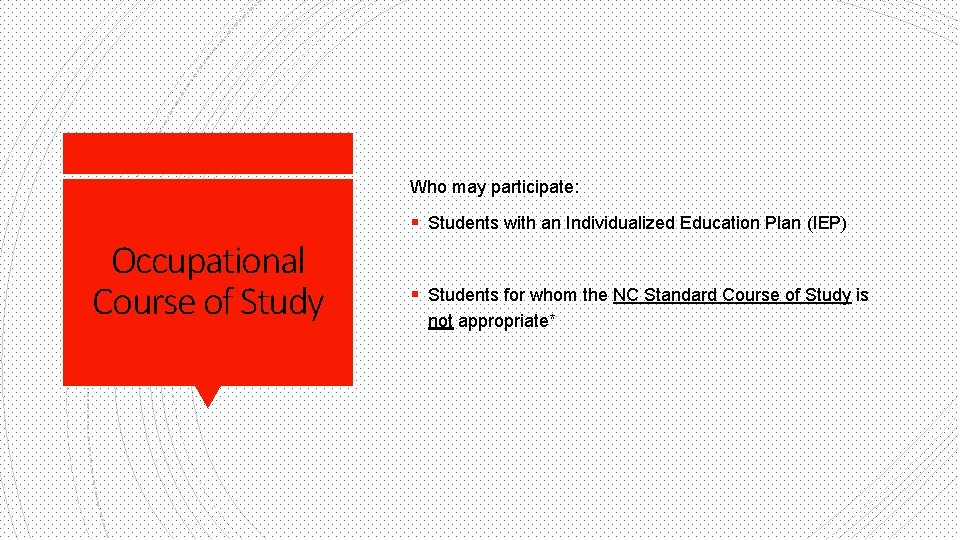 Occupational Course of Study

Who may participate:

§ Students with an Individualized Education Plan (IEP)

§ Students for whom the NC Standard Course of Study is not appropriate*